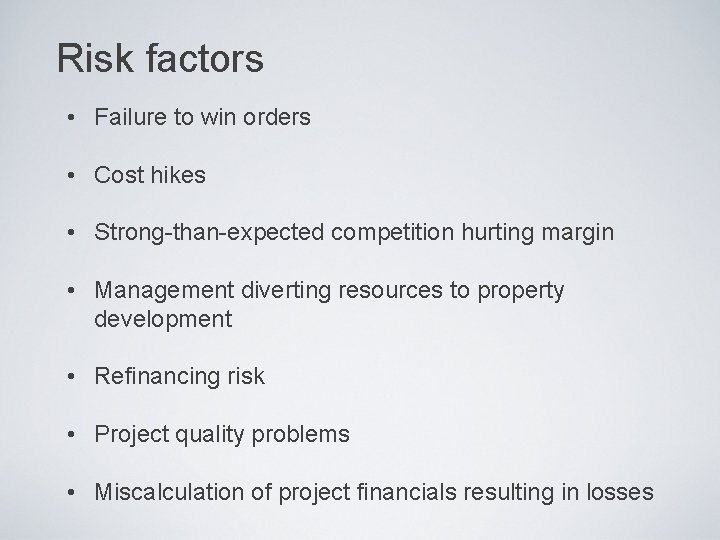 Risk factors

• Failure to win orders

• Cost hikes

• Strong-than-expected competition hurting margin

• Management diverting resources to property development

• Refinancing risk

• Project quality problems

• Miscalculation of project financials resulting in losses